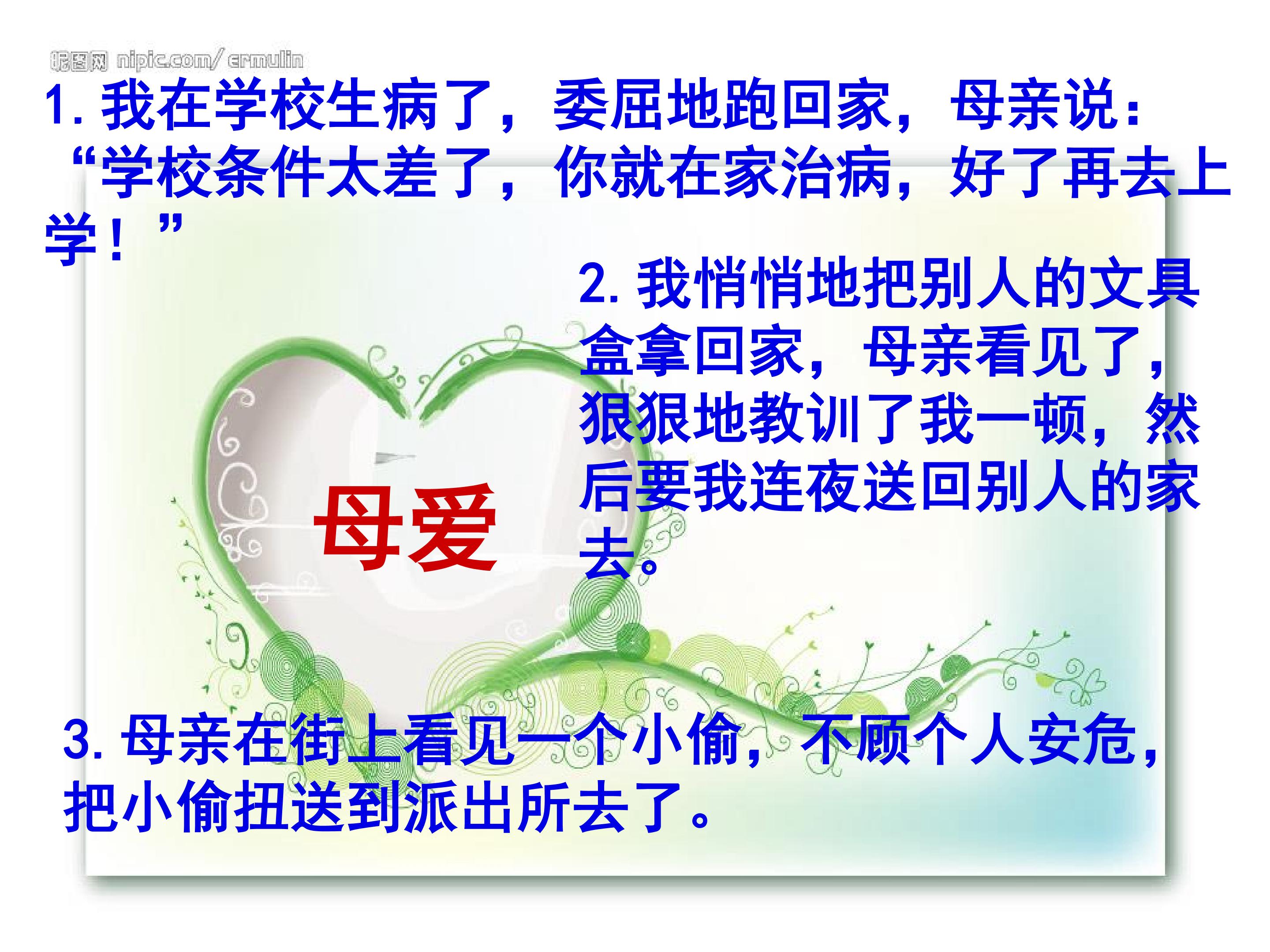 昵图网 nipic.com/ermulin

1. 我在学校生病了，委屈地跑回家，母亲说：“学校条件太差了，你就在家治病，好了再去上学！”

2. 我悄悄地把别人的文具盒拿回家，母亲看见了，狠狠地教训了我一顿，然后要我连夜送回别人的家去。

母爱

3. 母亲在街上看见一个小偷，不顾个人安危，把小偷扭送到派出所去了。